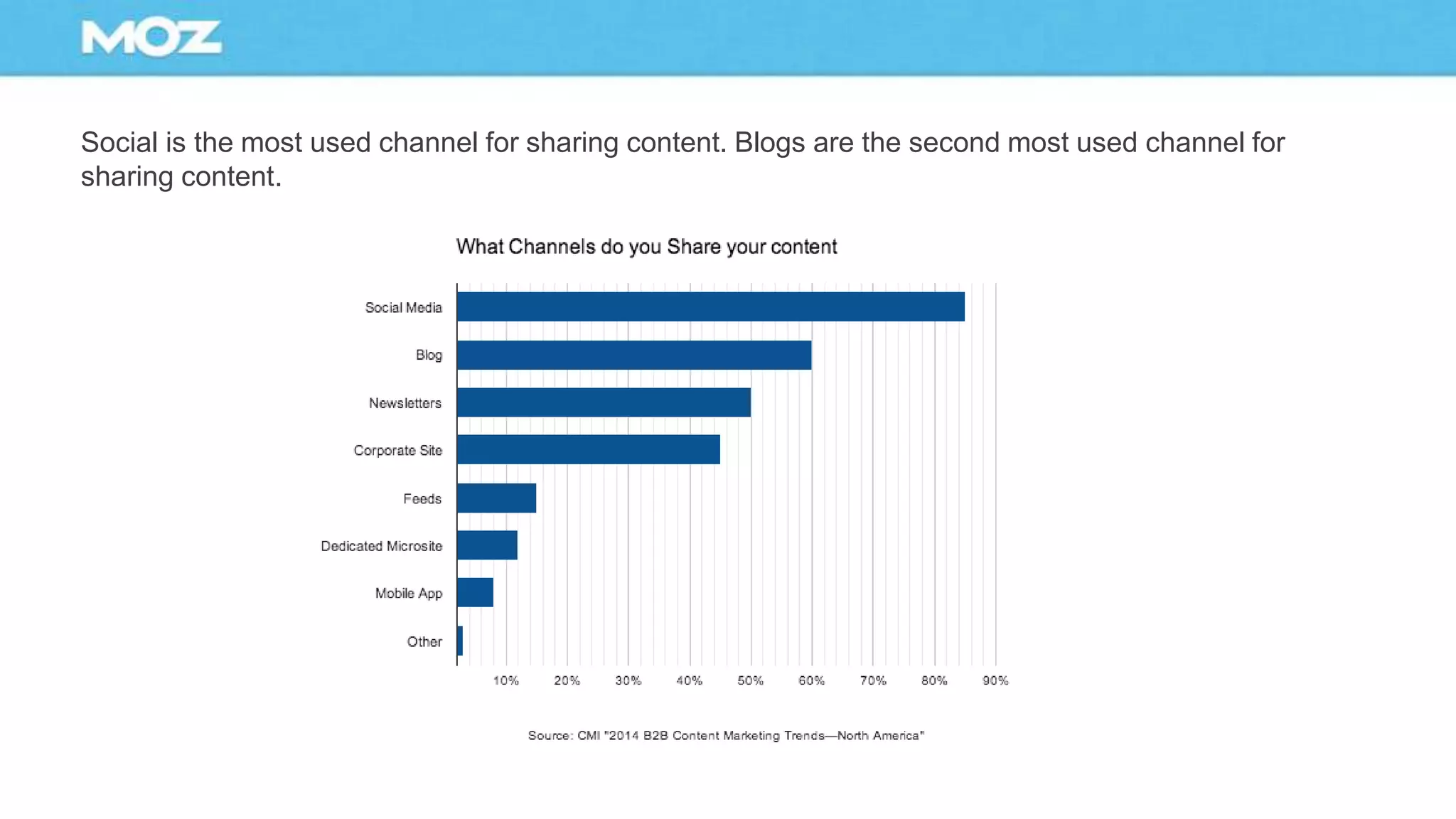 MOZ

Social is the most used channel for sharing content. Blogs are the second most used channel for sharing content.

What Channels do you Share your content

Social Media
Blog
Newsletters
Corporate Site
Feeds
Dedicated Microsite
Mobile App
Other

10% 20% 30% 40% 50% 60% 70% 80% 90%

Source: CMI "2014 B2B Content Marketing Trends—North America"